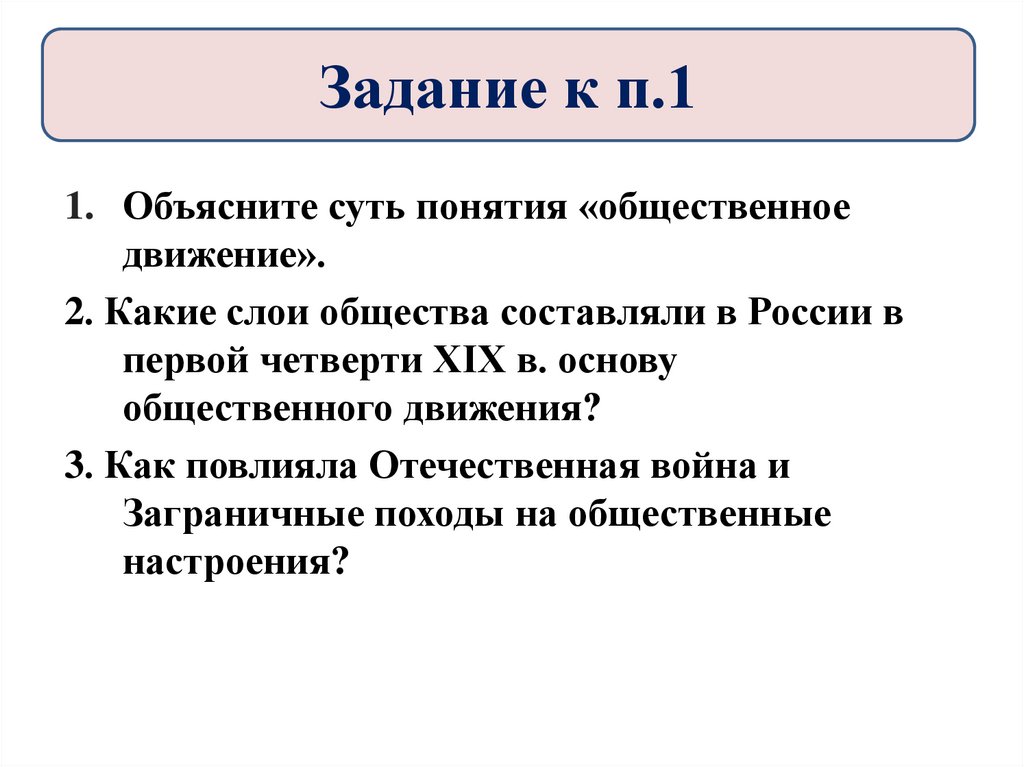 Задание к п.1

1. Объясните суть понятия «общественное движение».

2. Какие слои общества составляли в России в первой четверти XIX в. основу общественного движения?

3. Как повлияла Отечественная война и Заграничные походы на общественные настроения?